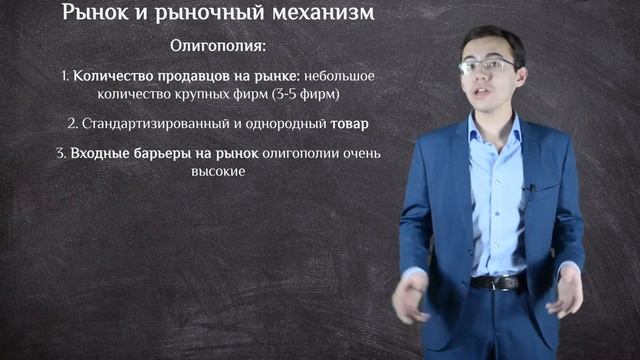 Рынок и рыночный механизм

Олигополия:

1. Количество продавцов на рынке: небольшое количество крупных фирм (3-5 фирм)

2. Стандартизированный и однородный товар

3. Входные барьеры на рынок олигополии очень высокие